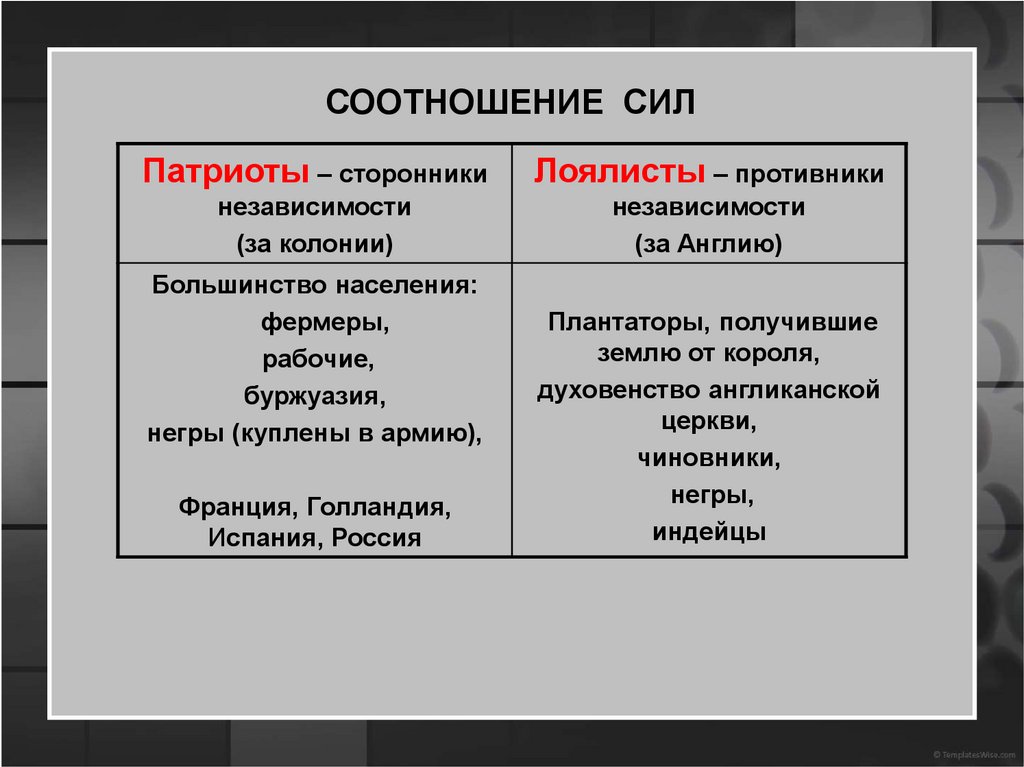 СООТНОШЕНИЕ СИЛ

| Патриоты – сторонники независимости (за колонии) | Лоялисты – противники независимости (за Англию) |
|---|---|
| Большинство населения: фермеры, рабочие, буржуазия, негры (куплены в армию), Франция, Голландия, Испания, Россия | Плантаторы, получившие землю от короля, духовенство англиканской церкви, чиновники, негры, индейцы |

© TemplatesWise.com